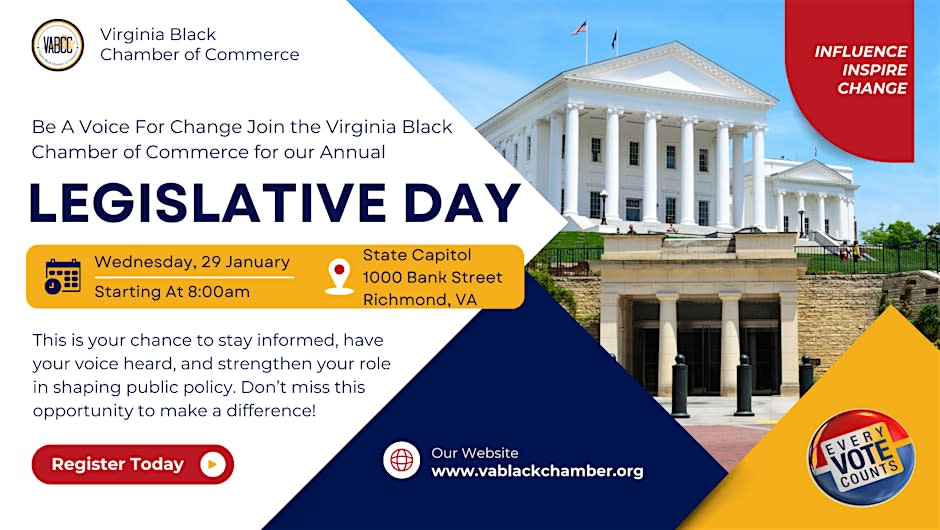 VABCC

Virginia Black Chamber of Commerce

INFLUENCE
INSPIRE
CHANGE

Be A Voice For Change Join the Virginia Black Chamber of Commerce for our Annual

LEGISLATIVE DAY

Wednesday, 29 January
Starting At 8:00am

State Capitol
1000 Bank Street
Richmond, VA

This is your chance to stay informed, have your voice heard, and strengthen your role in shaping public policy. Don't miss this opportunity to make a difference!

Register Today

Our Website
www.vablackchamber.org

EVERY VOTE COUNTS